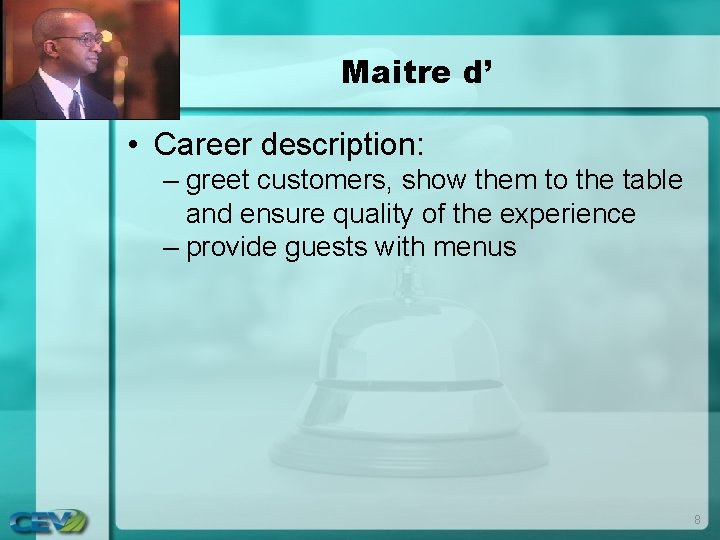 Maitre d’

• Career description:
– greet customers, show them to the table and ensure quality of the experience
– provide guests with menus

CEV

8